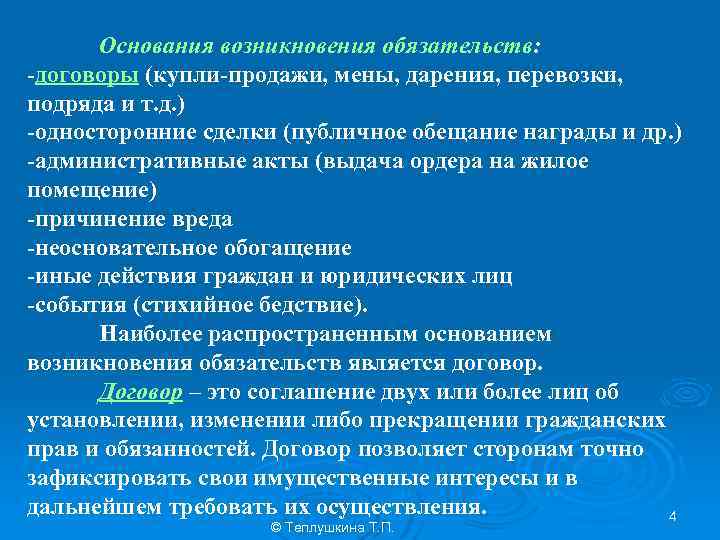 Основания возникновения обязательств:
-договоры (купли-продажи, мены, дарения, перевозки, подряда и т.д.)
-односторонние сделки (публичное обещание награды и др.)
-административные акты (выдача ордера на жилое помещение)
-причинение вреда
-неосновательное обогащение
-иные действия граждан и юридических лиц
-события (стихийное бедствие).

Наиболее распространенным основанием возникновения обязательств является договор.

Договор – это соглашение двух или более лиц об установлении, изменении либо прекращении гражданских прав и обязанностей. Договор позволяет сторонам точно зафиксировать свои имущественные интересы и в дальнейшем требовать их осуществления.

© Теплушкина Т.П.

4